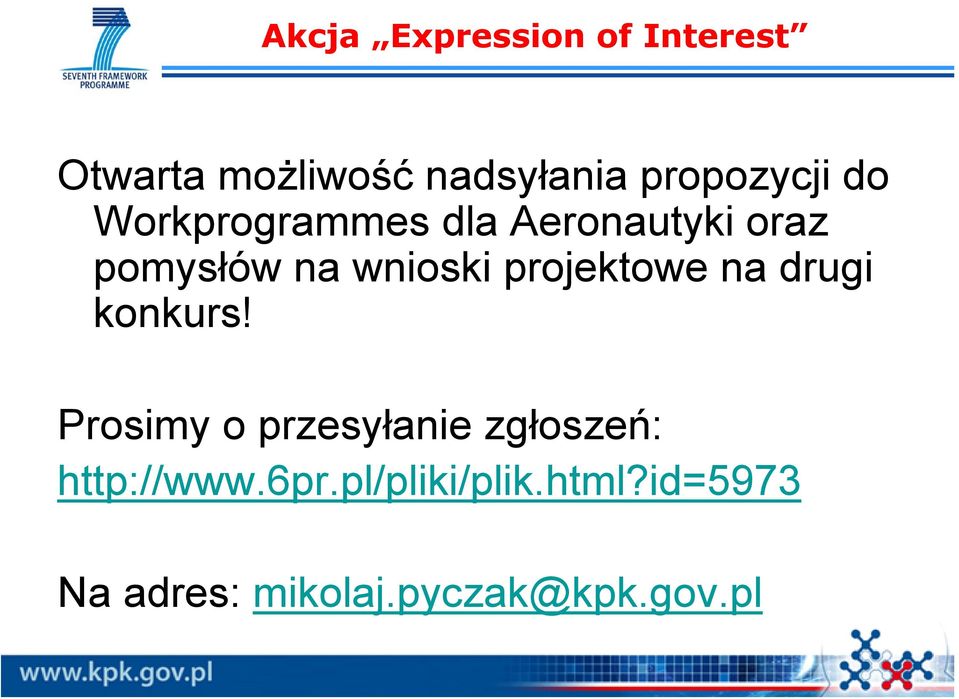 SEVENTH FRAMEWORK PROGRAMME

Akcja „Expression of Interest”

Otwarta możliwość nadsyłania propozycji do Workprogrammes dla Aeronautyki oraz pomysłów na wnioski projektowe na drugi konkurs!

Prosimy o przesyłanie zgłoszeń:
http://www.6pr.pl/pliki/plik.html?id=5973

Na adres: mikolaj.pyczak@kpk.gov.pl

www.kpk.gov.pl